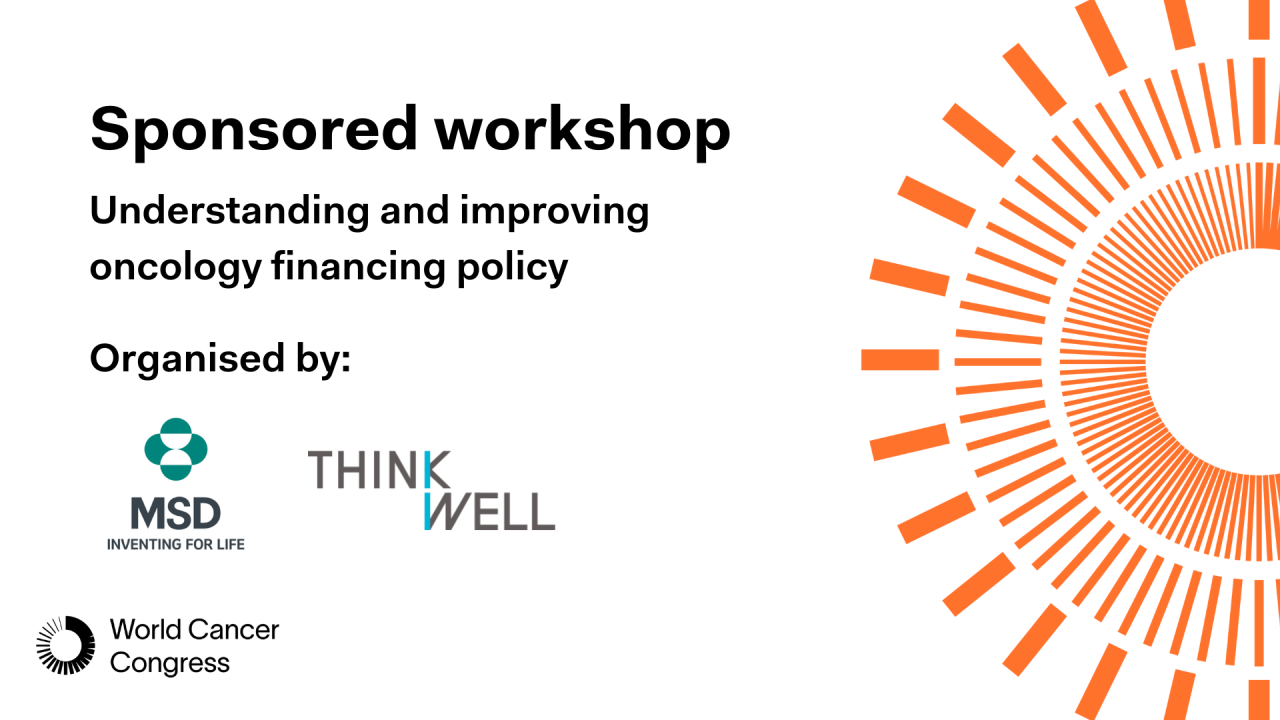 Sponsored workshop

Understanding and improving oncology financing policy

Organised by:

MSD
INVENTING FOR LIFE

THINK
WELL

World Cancer Congress